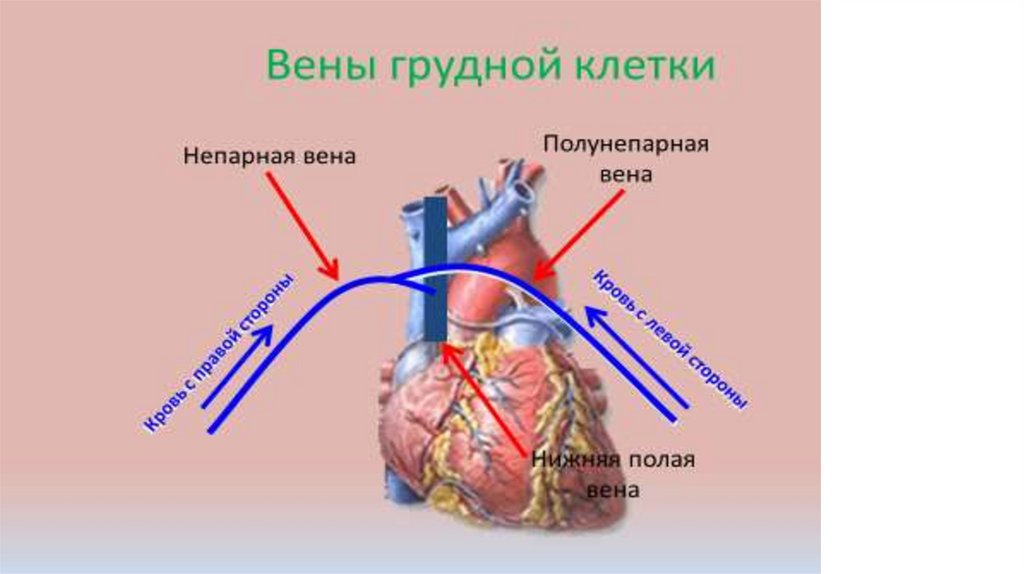 Вены грудной клетки

Непарная вена

Полунепарная вена

Кровь с правой стороны

Кровь с левой стороны

Нижняя полая вена